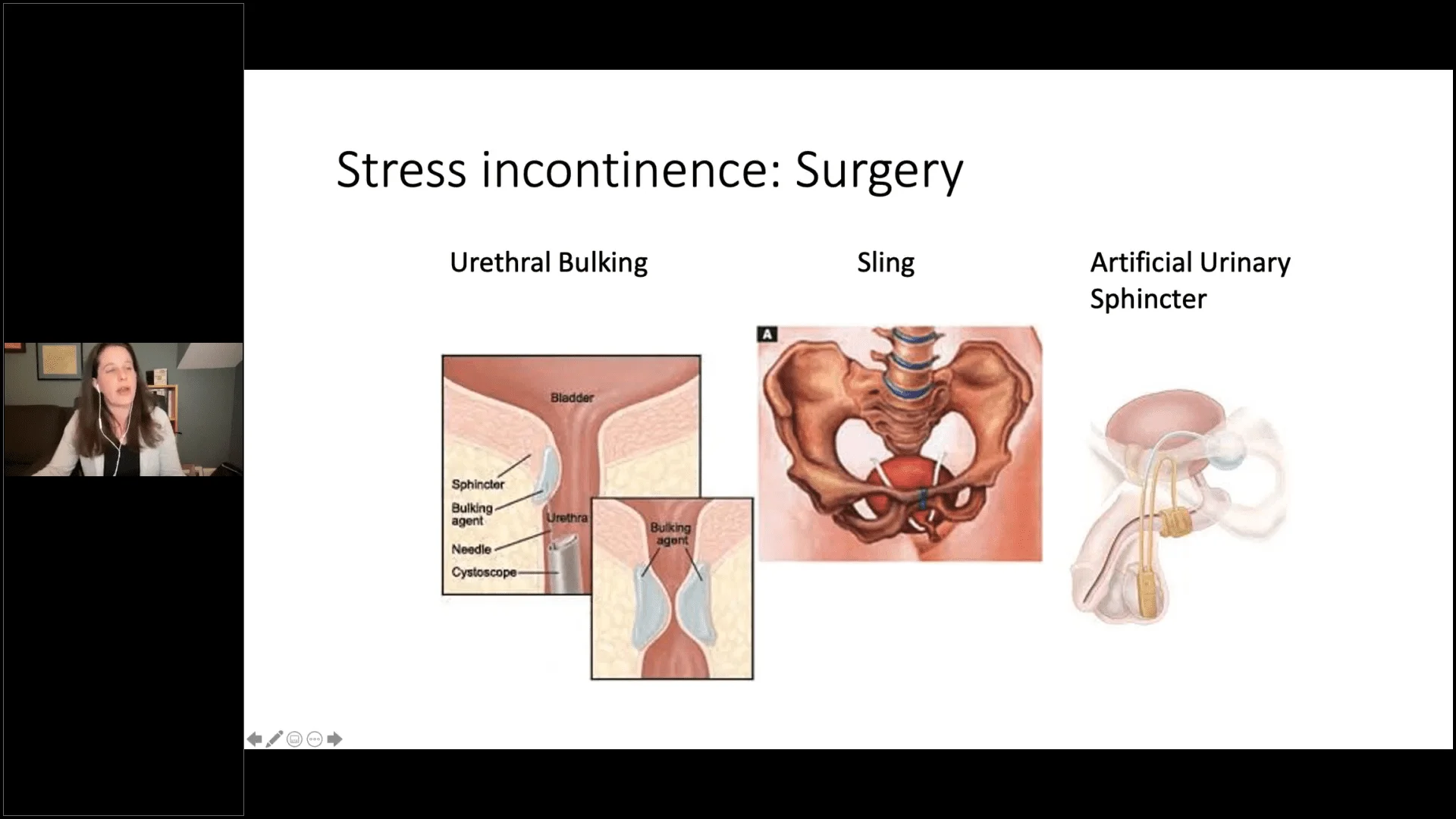 Stress incontinence: Surgery

Urethral Bulking

Sling

Artificial Urinary Sphincter

Bladder

Sphincter

Bulking agent

Urethra

Needle

Cystoscope

Bulking agent

A